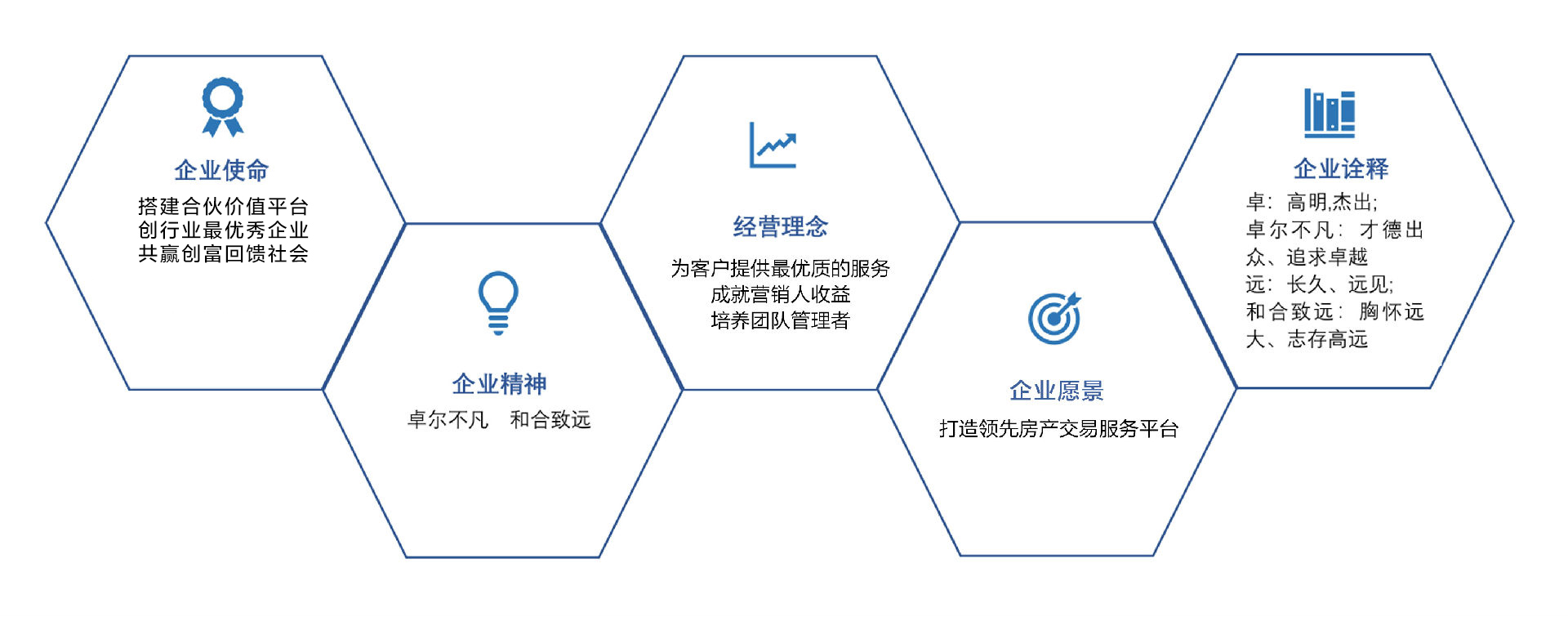 企业使命
搭建合伙价值平台
创行业最优秀企业
共赢创富回馈社会

企业精神
卓尔不凡　和合致远

经营理念
为客户提供最优质的服务
成就营销人收益
培养团队管理者

企业愿景
打造领先房产交易服务平台

企业诠释
卓：高明,杰出;
卓尔不凡：才德出众、追求卓越
远：长久、远见;
和合致远：胸怀远大、志存高远